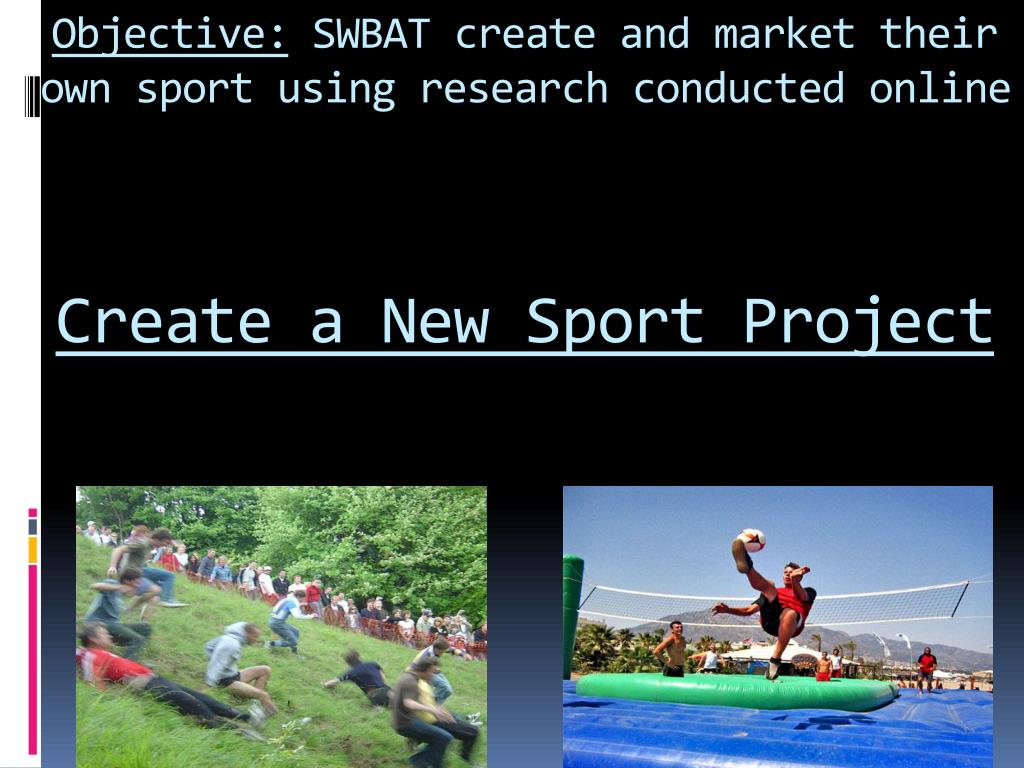 Objective: SWBAT create and market their own sport using research conducted online

Create a New Sport Project